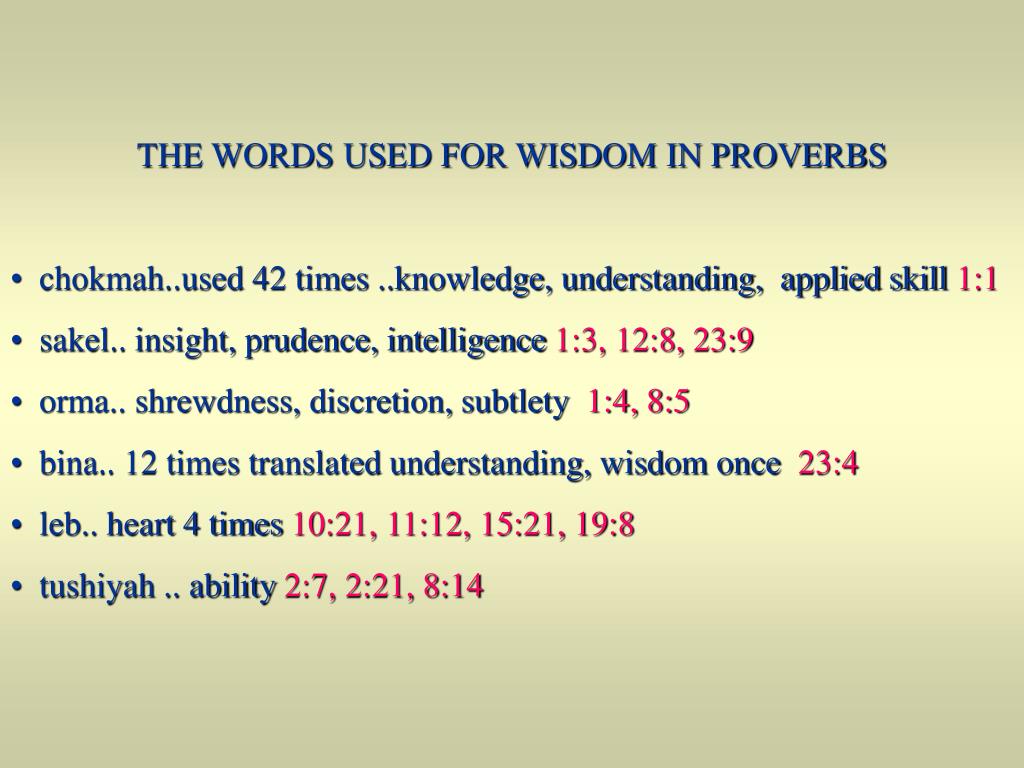 THE WORDS USED FOR WISDOM IN PROVERBS

• chokmah..used 42 times ..knowledge, understanding, applied skill 1:1
• sakel.. insight, prudence, intelligence 1:3, 12:8, 23:9
• orma.. shrewdness, discretion, subtlety 1:4, 8:5
• bina.. 12 times translated understanding, wisdom once 23:4
• leb.. heart 4 times 10:21, 11:12, 15:21, 19:8
• tushiyah .. ability 2:7, 2:21, 8:14